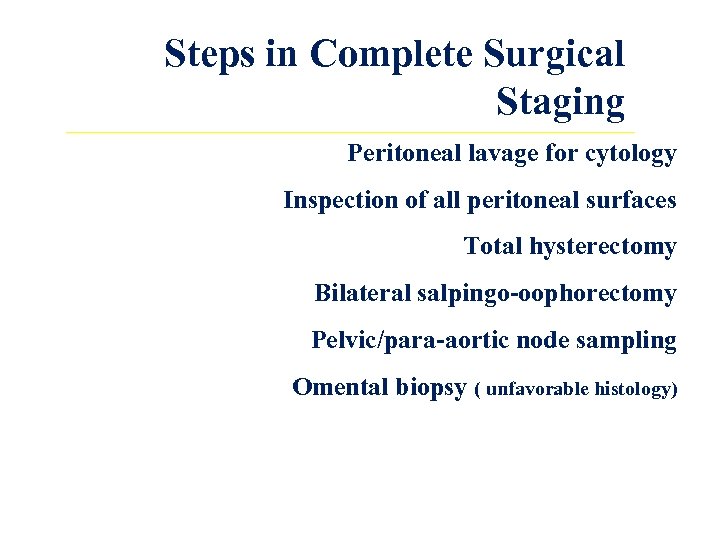 Steps in Complete Surgical Staging

Peritoneal lavage for cytology

Inspection of all peritoneal surfaces

Total hysterectomy

Bilateral salpingo-oophorectomy

Pelvic/para-aortic node sampling

Omental biopsy ( unfavorable histology)